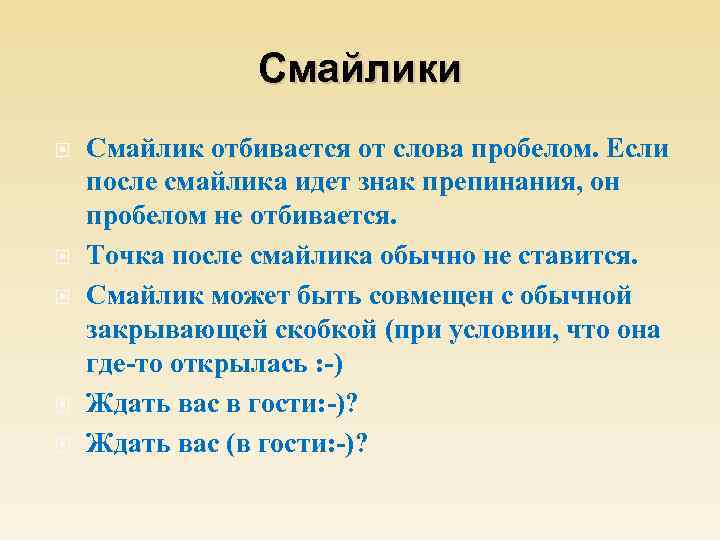 Смайлики

Смайлик отбивается от слова пробелом. Если после смайлика идет знак препинания, он пробелом не отбивается.

Точка после смайлика обычно не ставится.

Смайлик может быть совмещен с обычной закрывающей скобкой (при условии, что она где-то открылась :-)

Ждать вас в гости:-)?

Ждать вас (в гости:-)?